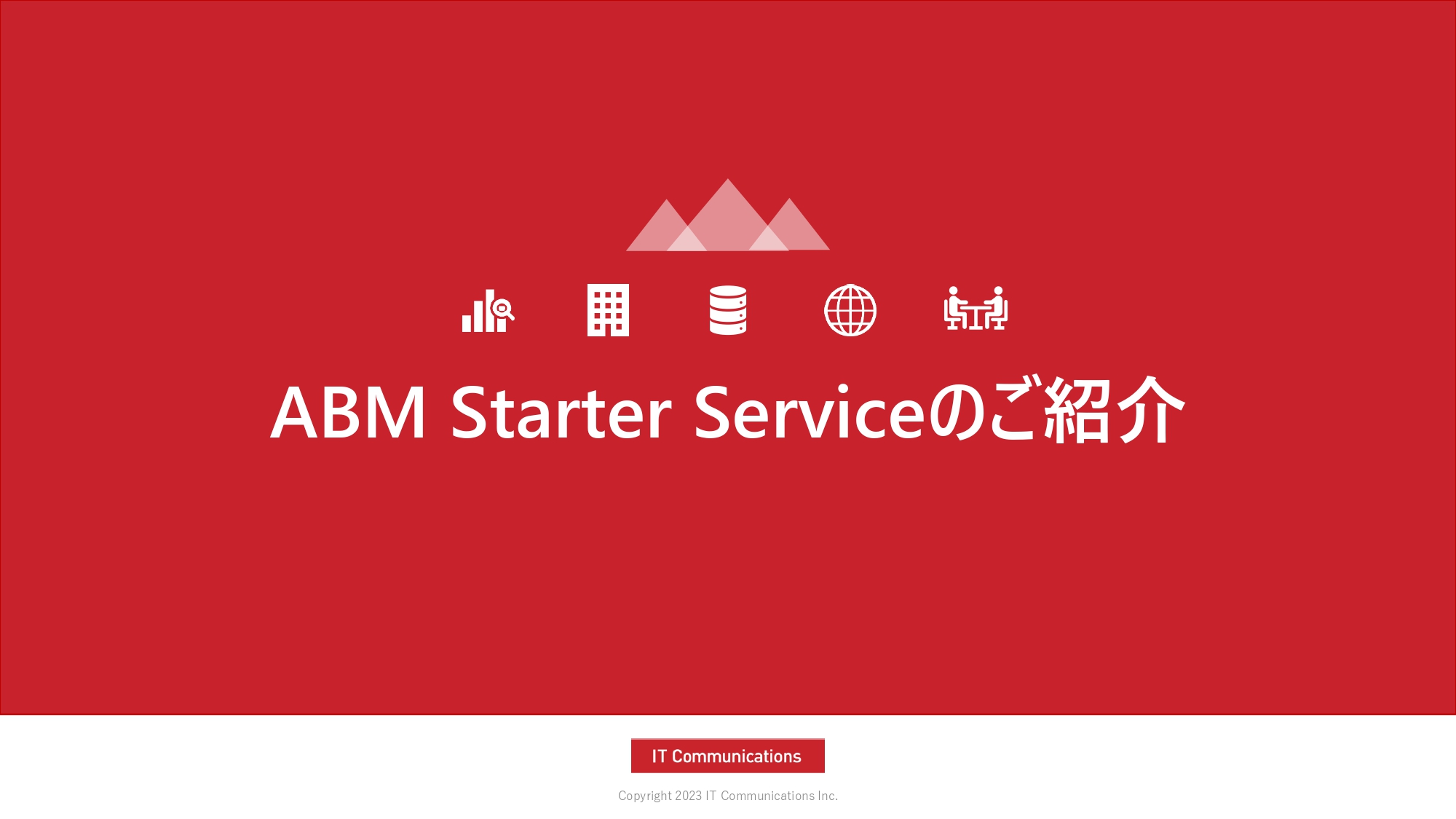 ABM Starter Serviceのご紹介

IT Communications

Copyright 2023 IT Communications Inc.